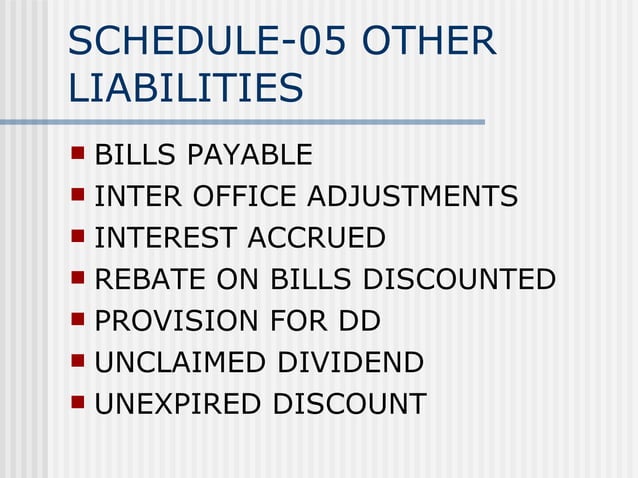 SCHEDULE-05 OTHER LIABILITIES

- BILLS PAYABLE
- INTER OFFICE ADJUSTMENTS
- INTEREST ACCRUED
- REBATE ON BILLS DISCOUNTED
- PROVISION FOR DD
- UNCLAIMED DIVIDEND
- UNEXPIRED DISCOUNT